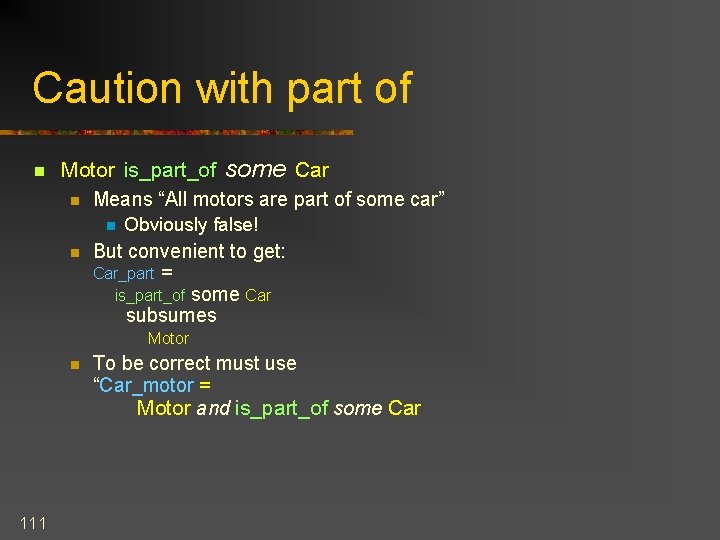 Caution with part of

Motor is_part_of some Car

Means “All motors are part of some car”

Obviously false!

But convenient to get:
Car_part =
is_part_of some Car
subsumes
Motor

To be correct must use
“Car_motor =
Motor and is_part_of some Car

111